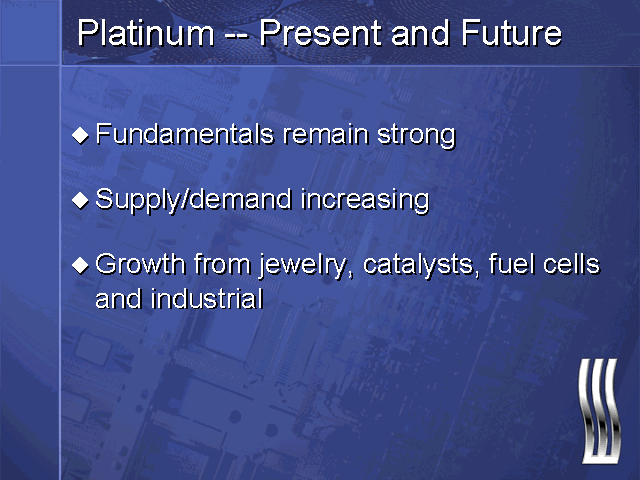 Platinum -- Present and Future

◆ Fundamentals remain strong

◆ Supply/demand increasing

◆ Growth from jewelry, catalysts, fuel cells and industrial